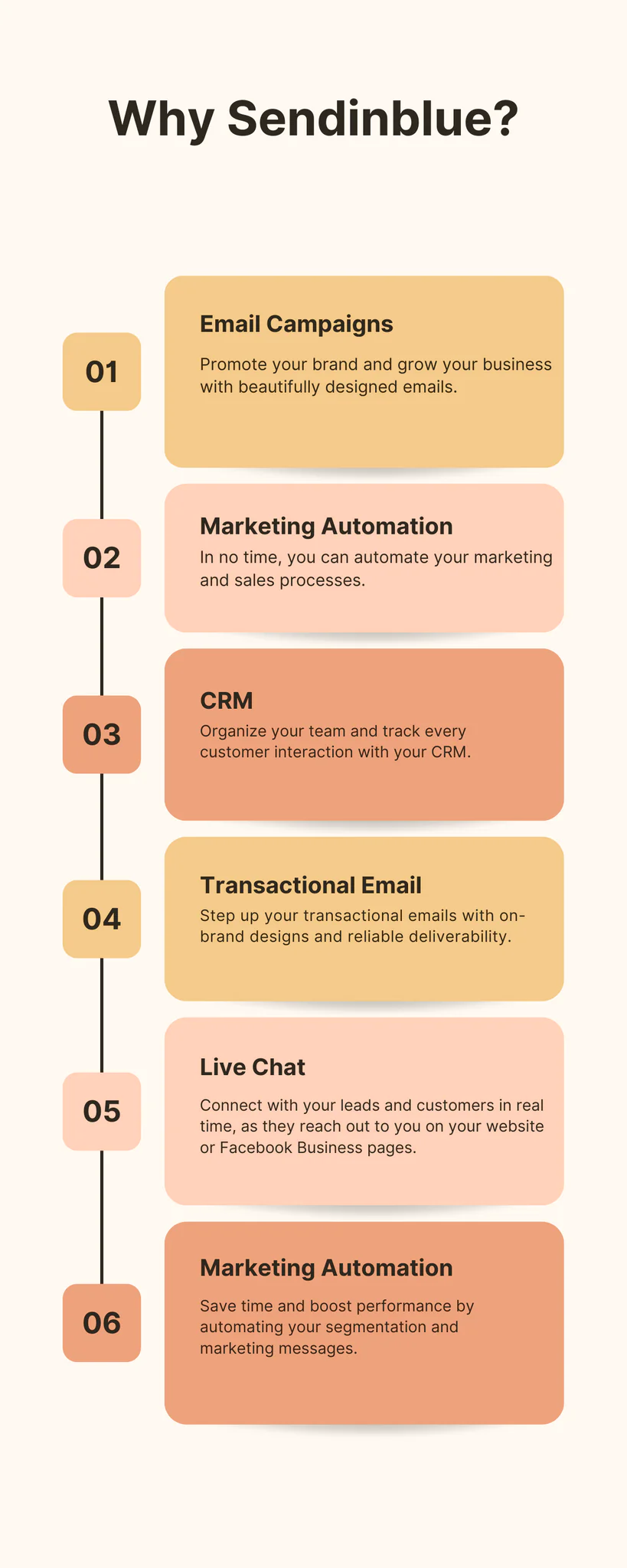 Why Sendinblue?

01

Email Campaigns

Promote your brand and grow your business with beautifully designed emails.

02

Marketing Automation

In no time, you can automate your marketing and sales processes.

03

CRM

Organize your team and track every customer interaction with your CRM.

04

Transactional Email

Step up your transactional emails with on-brand designs and reliable deliverability.

05

Live Chat

Connect with your leads and customers in real time, as they reach out to you on your website or Facebook Business pages.

06

Marketing Automation

Save time and boost performance by automating your segmentation and marketing messages.